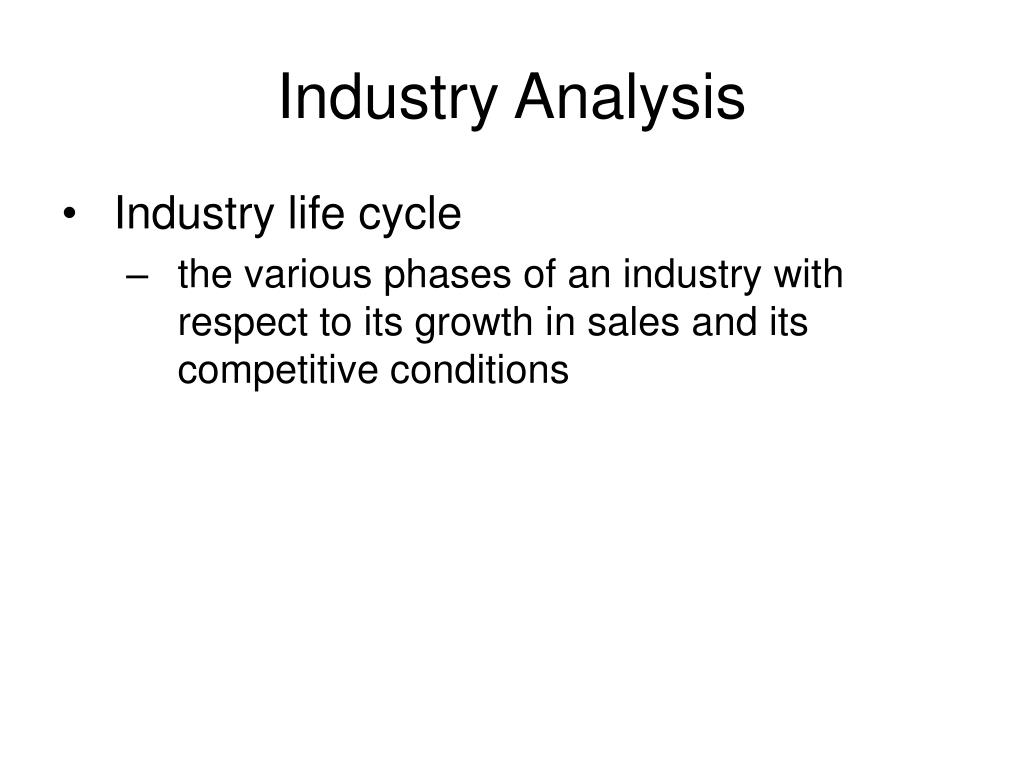 Industry Analysis

• Industry life cycle
– the various phases of an industry with respect to its growth in sales and its competitive conditions